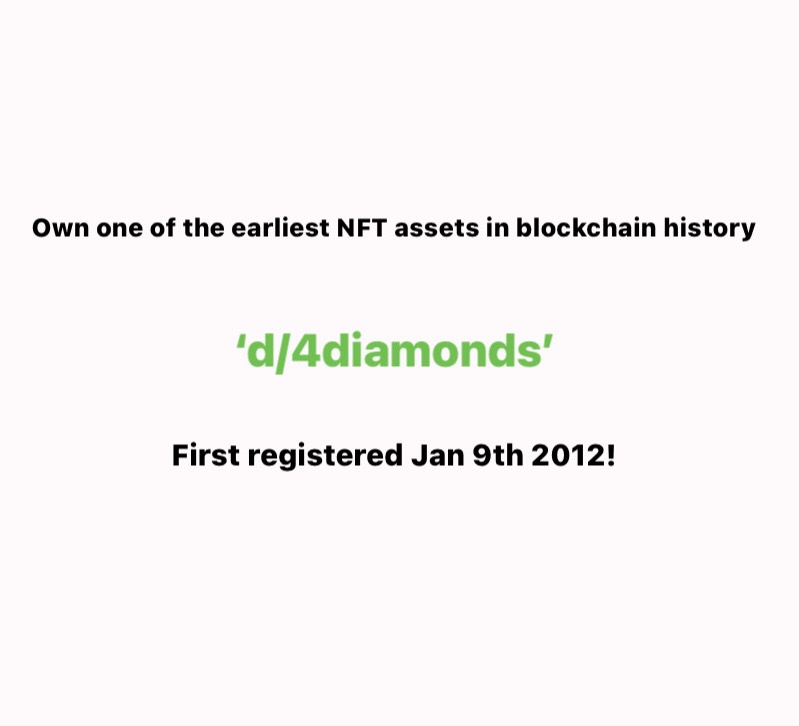 Own one of the earliest NFT assets in blockchain history

‘d/4diamonds’

First registered Jan 9th 2012!